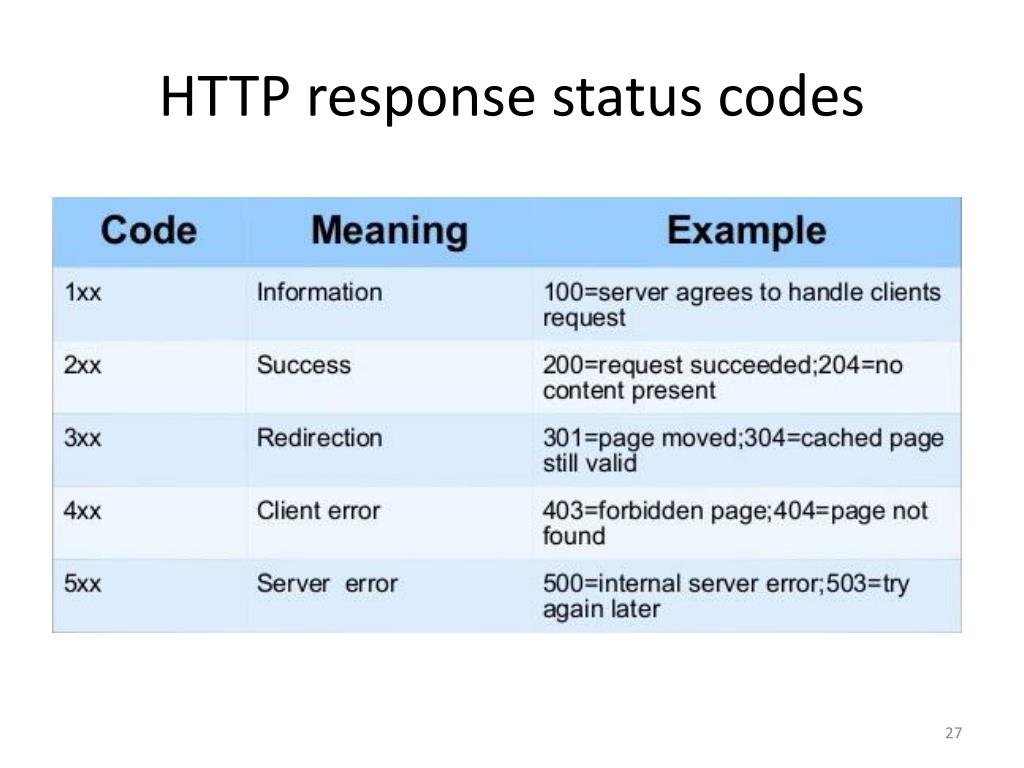 HTTP response status codes

| Code | Meaning | Example |
|---|---|---|
| 1xx | Information | 100=server agrees to handle clients request |
| 2xx | Success | 200=request succeeded;204=no content present |
| 3xx | Redirection | 301=page moved;304=cached page still valid |
| 4xx | Client error | 403=forbidden page;404=page not found |
| 5xx | Server error | 500=internal server error;503=try again later |

27